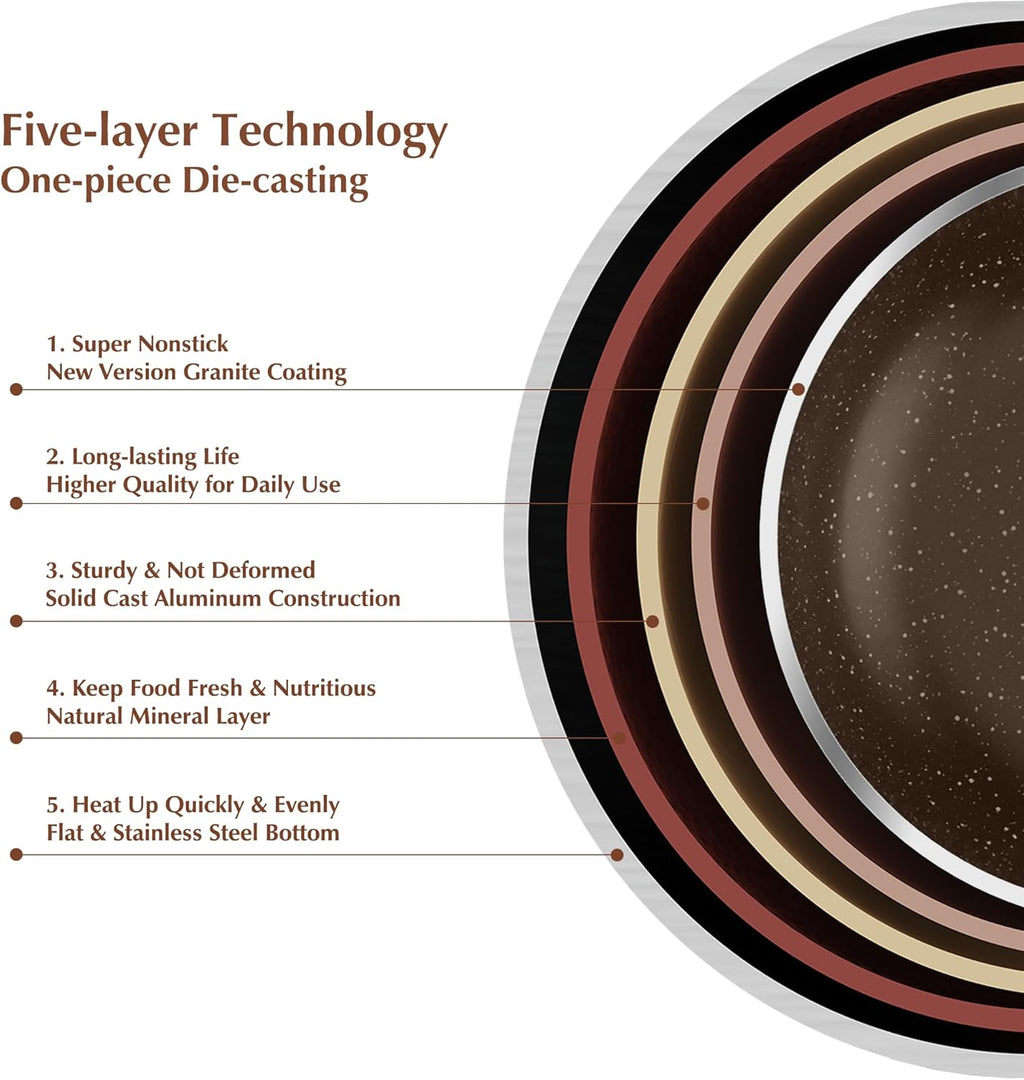 Five-layer Technology
One-piece Die-casting

1. Super Nonstick
New Version Granite Coating

2. Long-lasting Life
Higher Quality for Daily Use

3. Sturdy & Not Deformed
Solid Cast Aluminum Construction

4. Keep Food Fresh & Nutritious
Natural Mineral Layer

5. Heat Up Quickly & Evenly
Flat & Stainless Steel Bottom